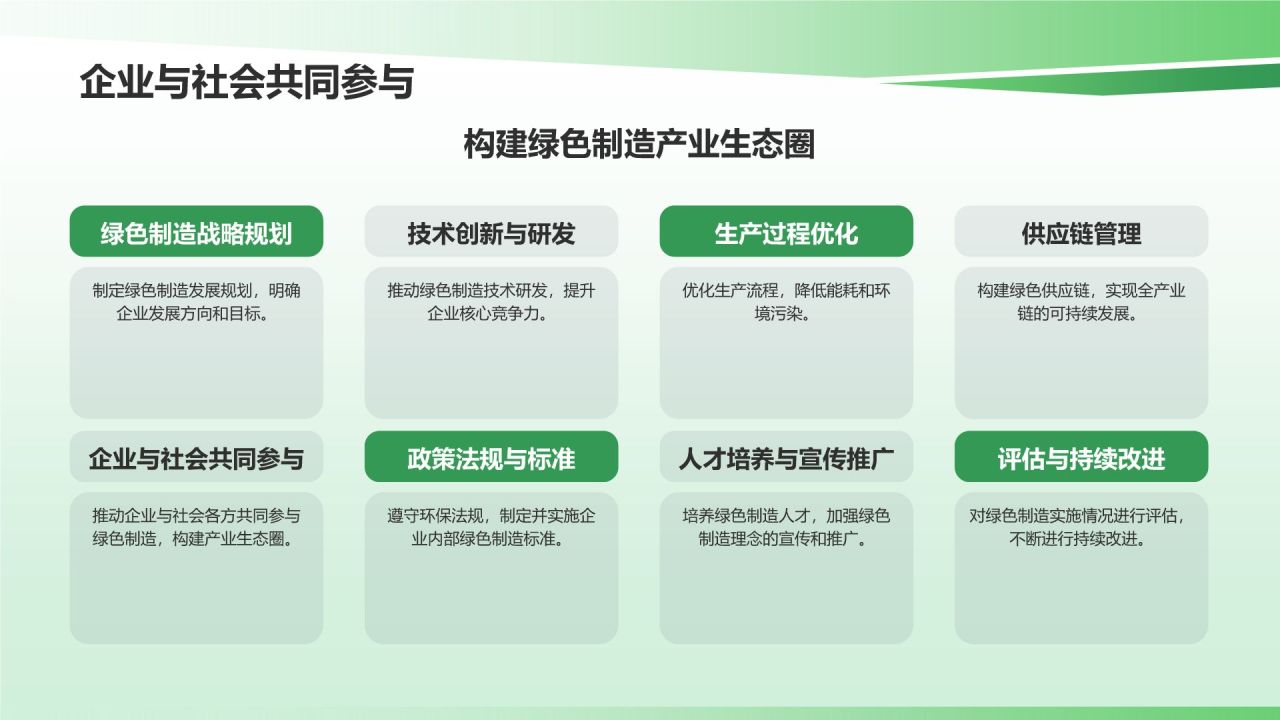 企业与社会共同参与

构建绿色制造产业生态圈

绿色制造战略规划

制定绿色制造发展规划，明确企业发展方向和目标。

技术创新与研发

推动绿色制造技术研发，提升企业核心竞争力。

生产过程优化

优化生产流程，降低能耗和环境污染。

供应链管理

构建绿色供应链，实现全产业链的可持续发展。

企业与社会共同参与

推动企业与社会各方共同参与绿色制造，构建产业生态圈。

政策法规与标准

遵守环保法规，制定并实施企业内部绿色制造标准。

人才培养与宣传推广

培养绿色制造人才，加强绿色制造理念的宣传和推广。

评估与持续改进

对绿色制造实施情况进行评估，不断进行持续改进。